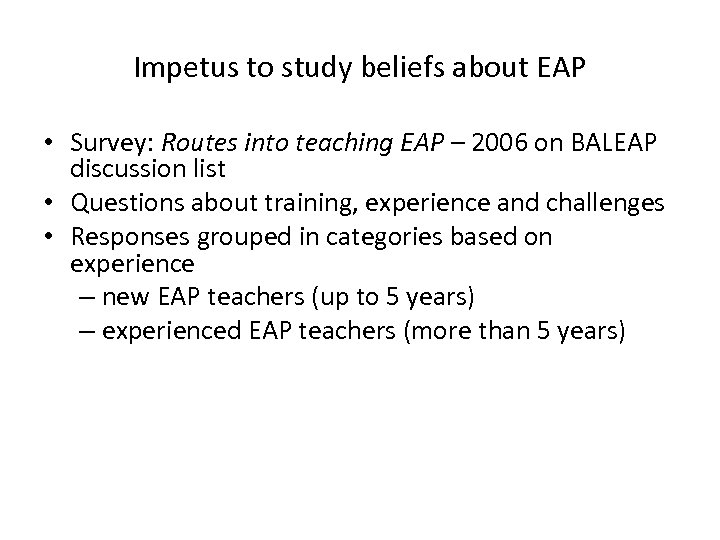 Impetus to study beliefs about EAP

• Survey: Routes into teaching EAP – 2006 on BALEAP discussion list
• Questions about training, experience and challenges
• Responses grouped in categories based on experience
  – new EAP teachers (up to 5 years)
  – experienced EAP teachers (more than 5 years)